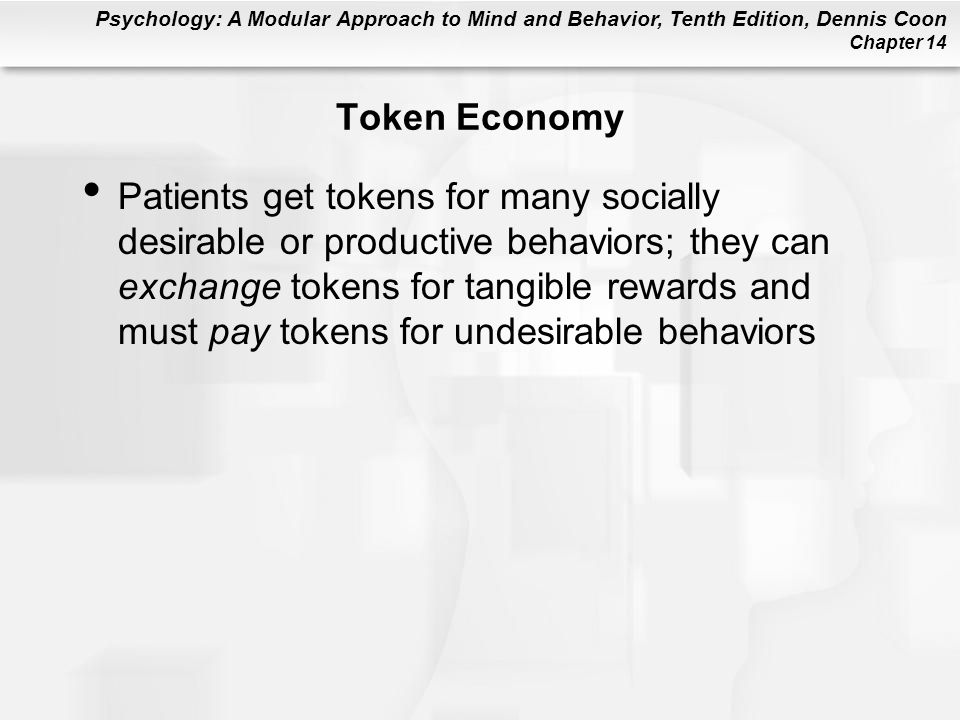 Psychology: A Modular Approach to Mind and Behavior, Tenth Edition, Dennis Coon
Chapter 14

Token Economy

• Patients get tokens for many socially desirable or productive behaviors; they can exchange tokens for tangible rewards and must pay tokens for undesirable behaviors